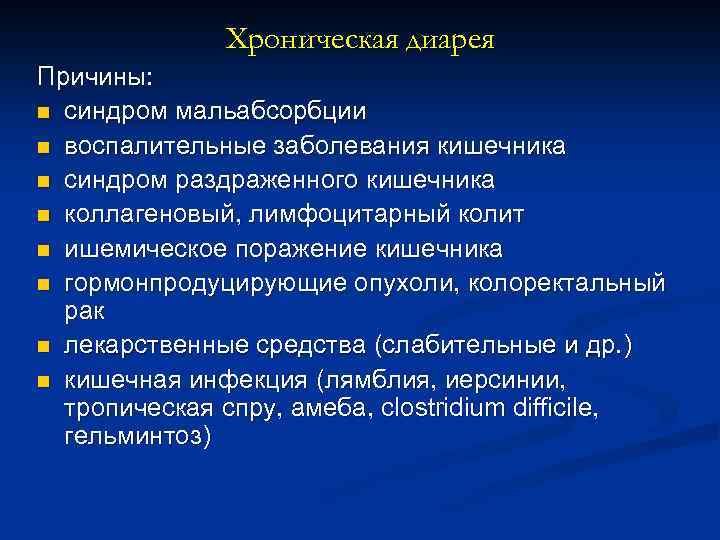 Хроническая диарея

Причины:

- синдром мальабсорбции
- воспалительные заболевания кишечника
- синдром раздраженного кишечника
- коллагеновый, лимфоцитарный колит
- ишемическое поражение кишечника
- гормонпродуцирующие опухоли, колоректальный рак
- лекарственные средства (слабительные и др.)
- кишечная инфекция (лямблия, иерсинии, тропическая спру, амеба, clostridium difficile, гельминтоз)